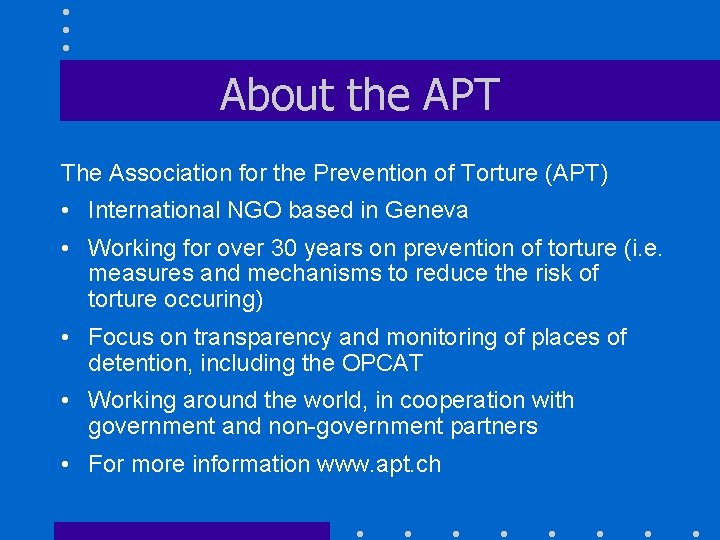 About the APT

The Association for the Prevention of Torture (APT)

• International NGO based in Geneva

• Working for over 30 years on prevention of torture (i.e. measures and mechanisms to reduce the risk of torture occuring)

• Focus on transparency and monitoring of places of detention, including the OPCAT

• Working around the world, in cooperation with government and non-government partners

• For more information www.apt.ch